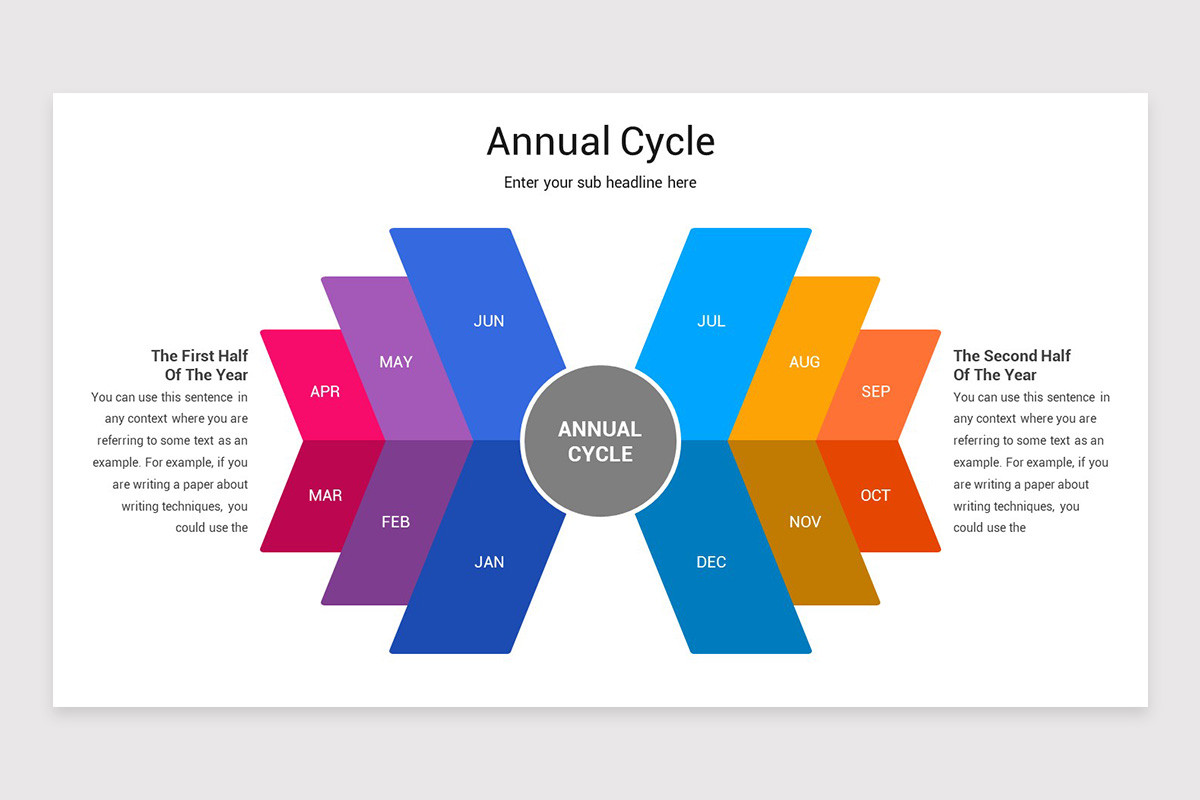 Annual Cycle

Enter your sub headline here

The First Half Of The Year

You can use this sentence in any context where you are referring to some text as an example. For example, if you are writing a paper about writing techniques, you could use the

APR

MAY

JUN

MAR

FEB

JAN

ANNUAL CYCLE

JUL

AUG

SEP

DEC

NOV

OCT

The Second Half Of The Year

You can use this sentence in any context where you are referring to some text as an example. For example, if you are writing a paper about writing techniques, you could use the